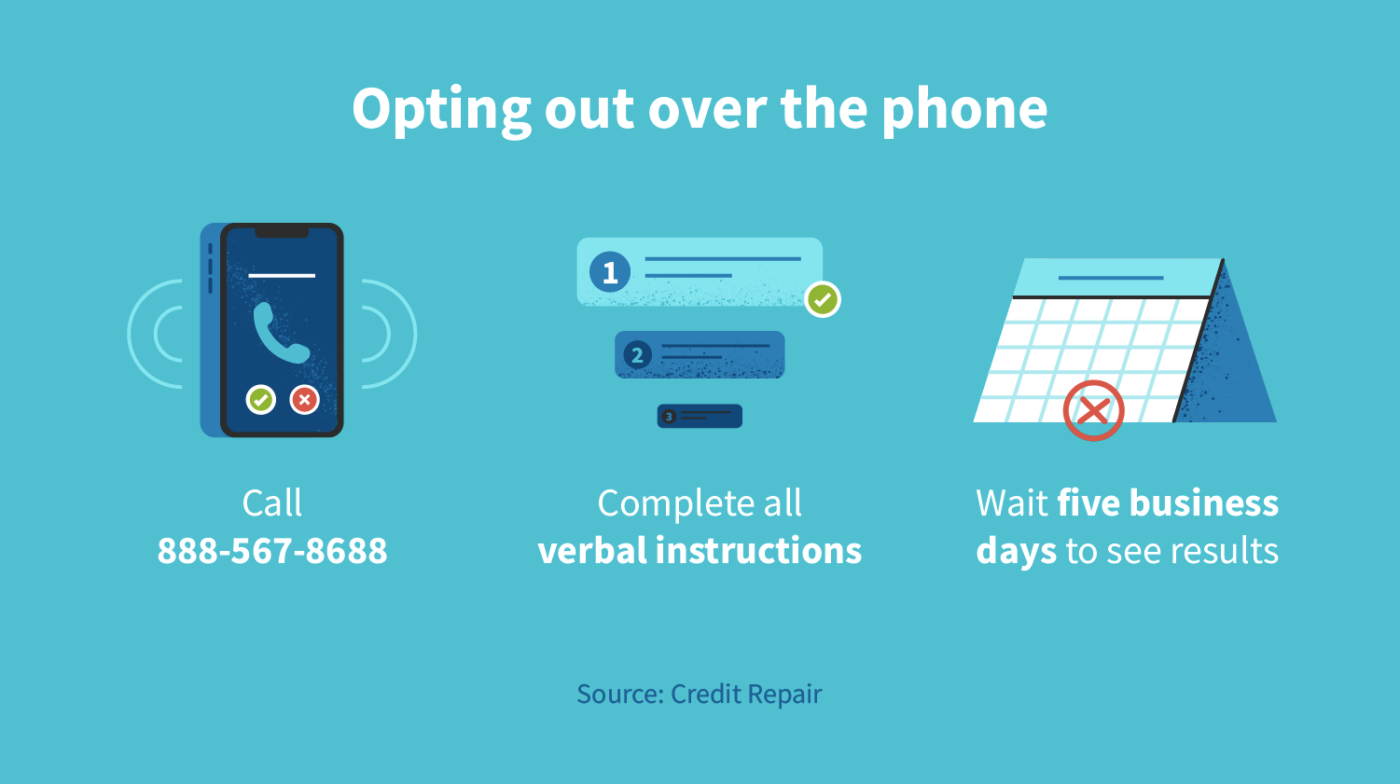 Opting out over the phone

1

2

3

Call
888-567-8688

Complete all
verbal instructions

Wait five business days to see results

Source: Credit Repair